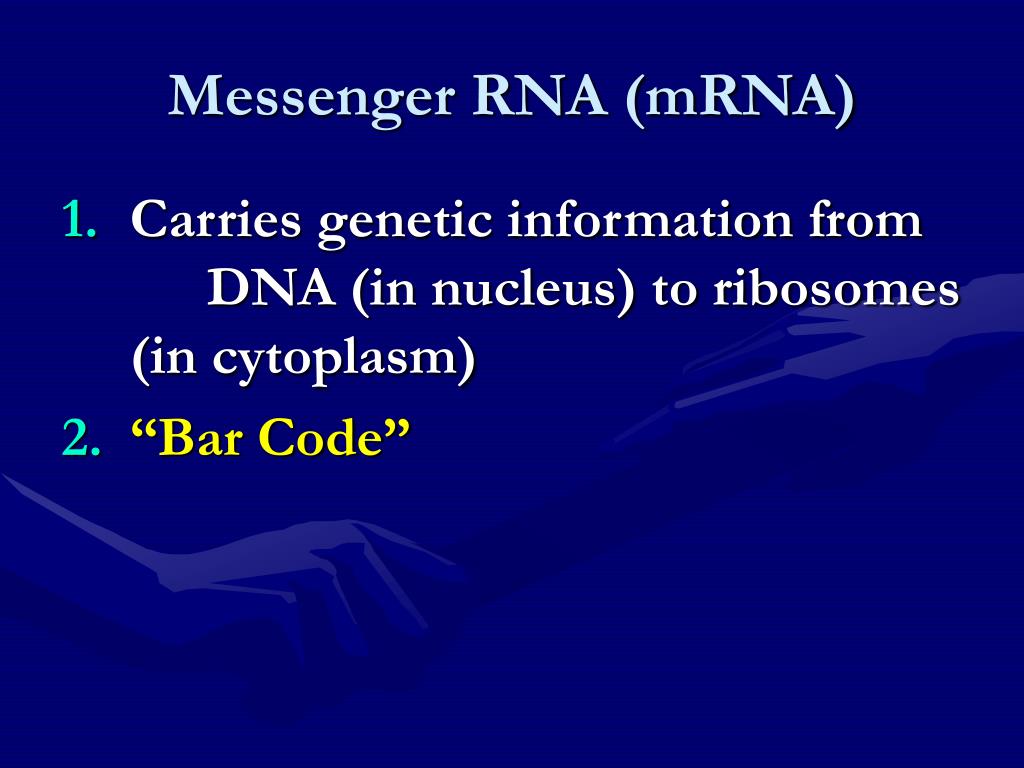 Messenger RNA (mRNA)

1. Carries genetic information from DNA (in nucleus) to ribosomes (in cytoplasm)
2. “Bar Code”